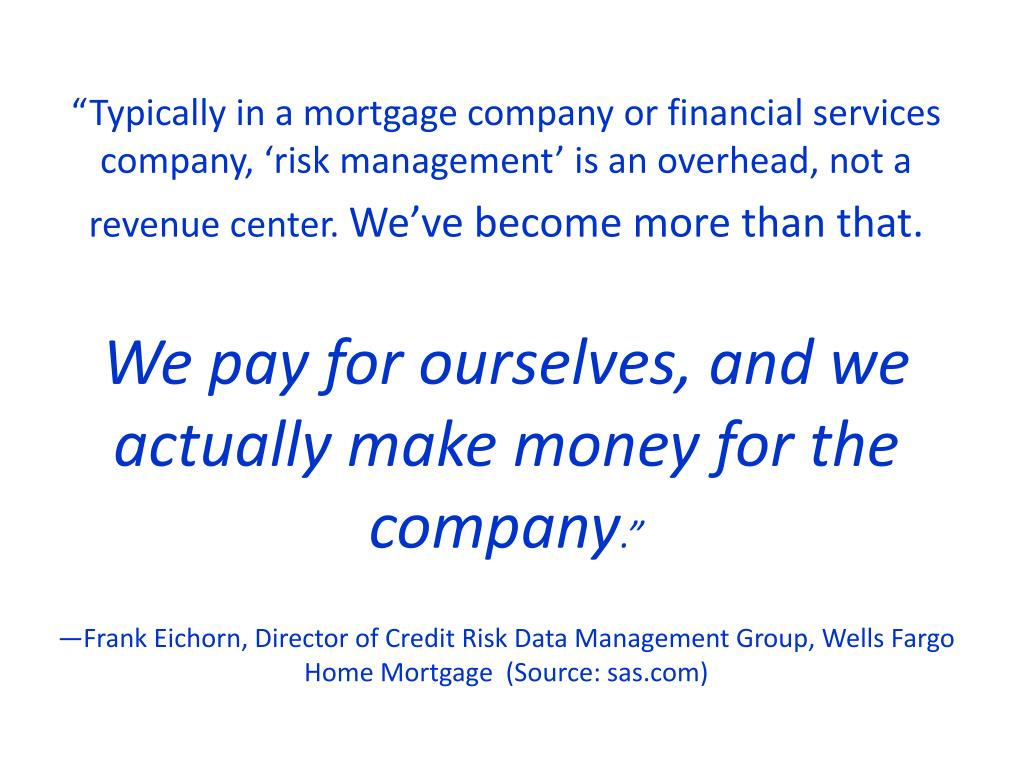 “Typically in a mortgage company or financial services company, ‘risk management’ is an overhead, not a revenue center. We’ve become more than that.

We pay for ourselves, and we actually make money for the company.”

—Frank Eichorn, Director of Credit Risk Data Management Group, Wells Fargo Home Mortgage (Source: sas.com)